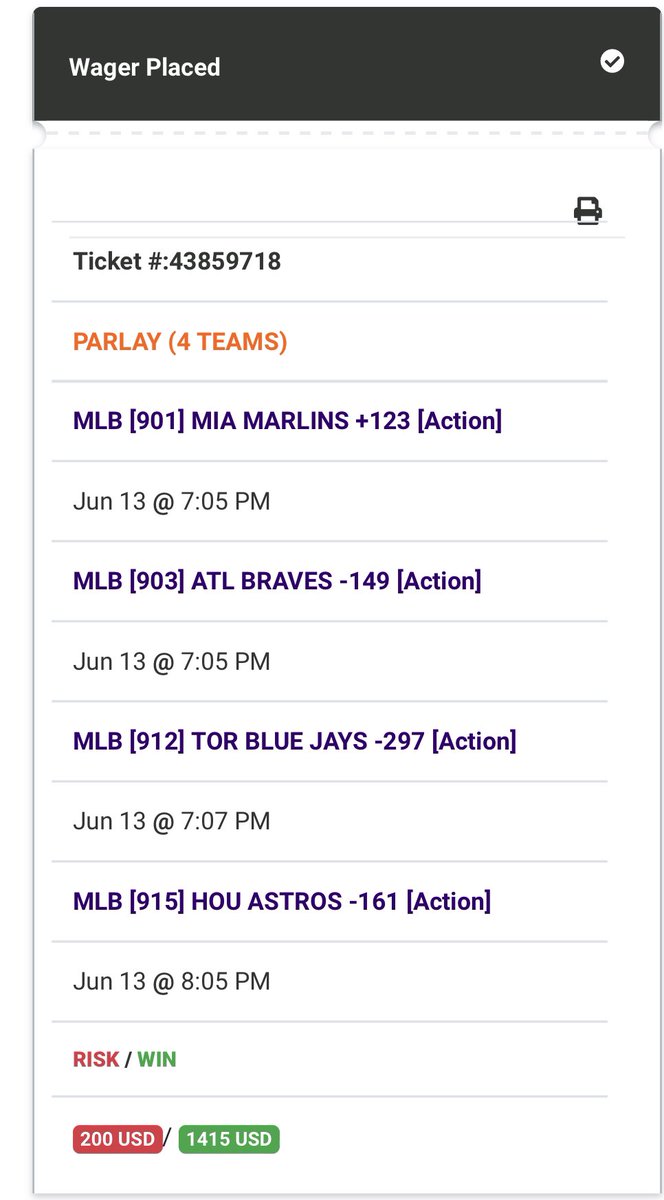 Wager Placed

Ticket #:43859718

PARLAY (4 TEAMS)

MLB [901] MIA MARLINS +123 [Action]

Jun 13 @ 7:05 PM

MLB [903] ATL BRAVES -149 [Action]

Jun 13 @ 7:05 PM

MLB [912] TOR BLUE JAYS -297 [Action]

Jun 13 @ 7:07 PM

MLB [915] HOU ASTROS -161 [Action]

Jun 13 @ 8:05 PM

RISK / WIN

200 USD / 1415 USD